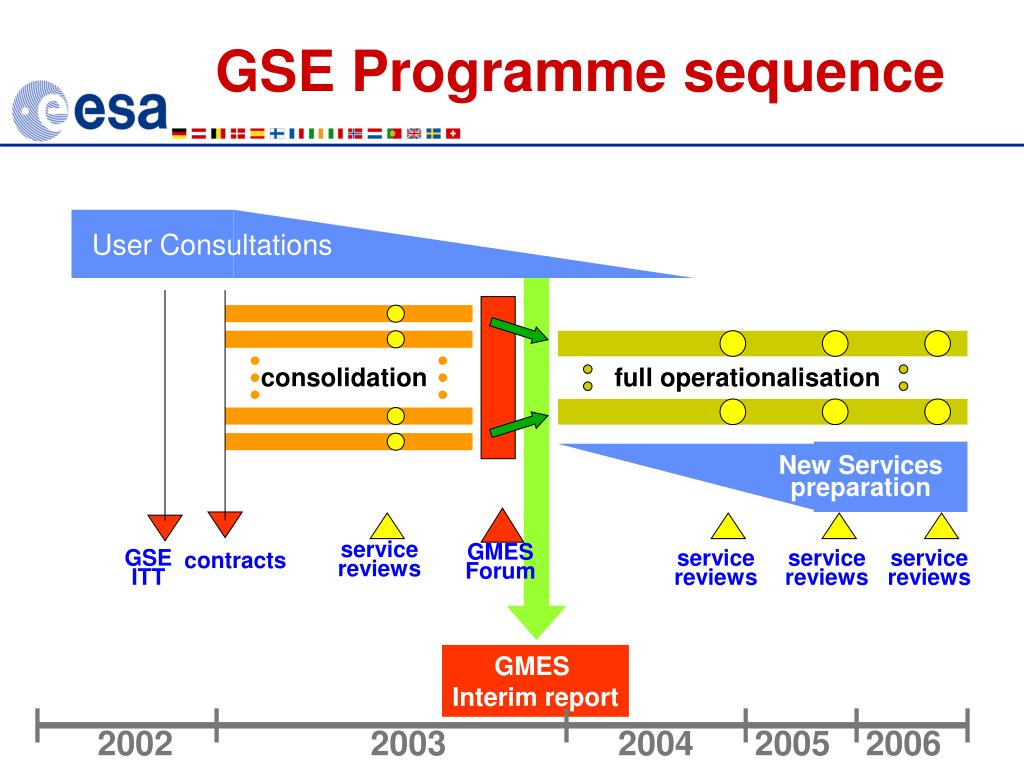 GSE Programme sequence

esa

User Consultations

consolidation

full operationalisation

New Services preparation

GSE ITT

contracts

service reviews

GMES Forum

service reviews

service reviews

service reviews

GMES Interim report

2002

2003

2004

2005

2006